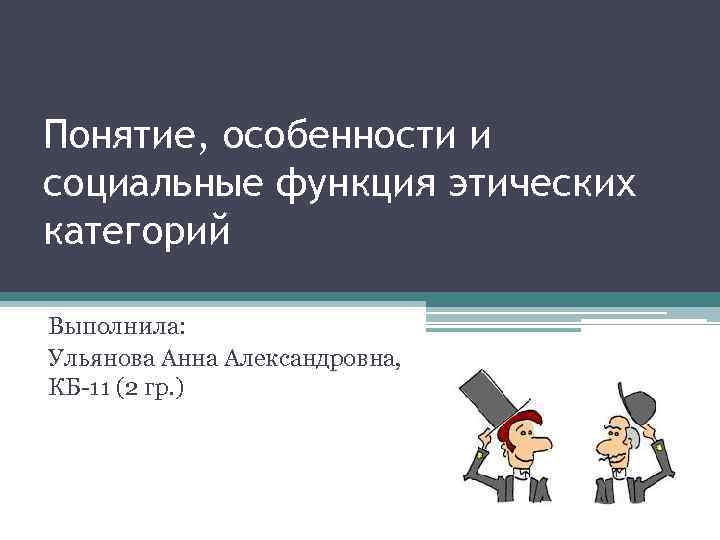 Понятие, особенности и социальные функция этических категорий

Выполнила:
Ульянова Анна Александровна,
КБ-11 (2 гр.)